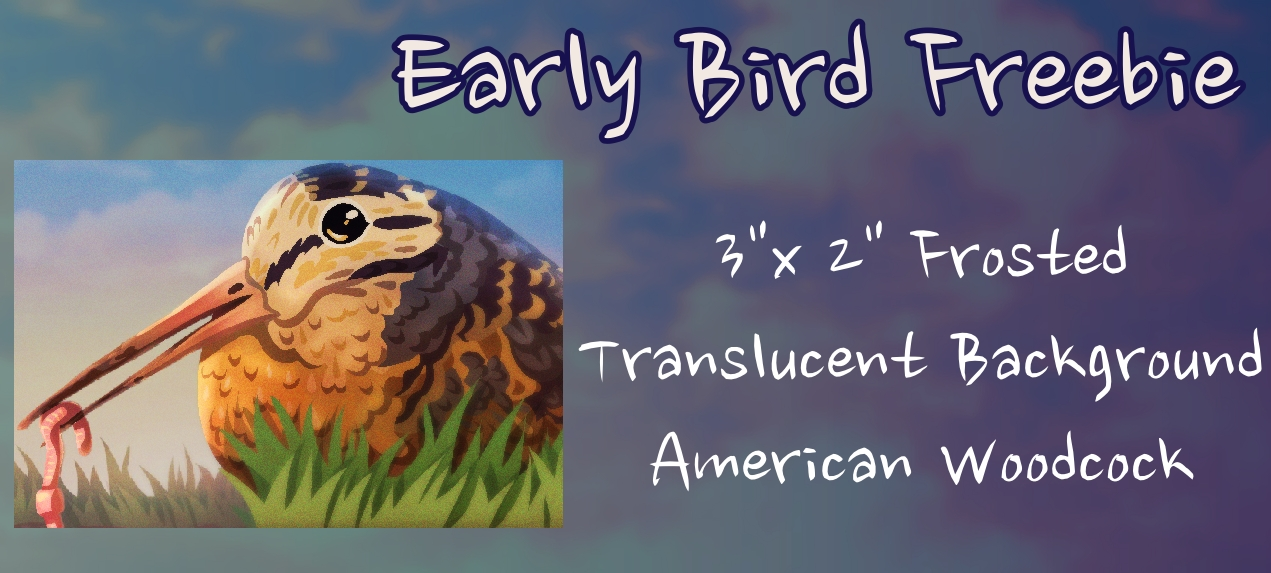 Early Bird Freebie

3"x 2" Frosted
Translucent Background
American Woodcock